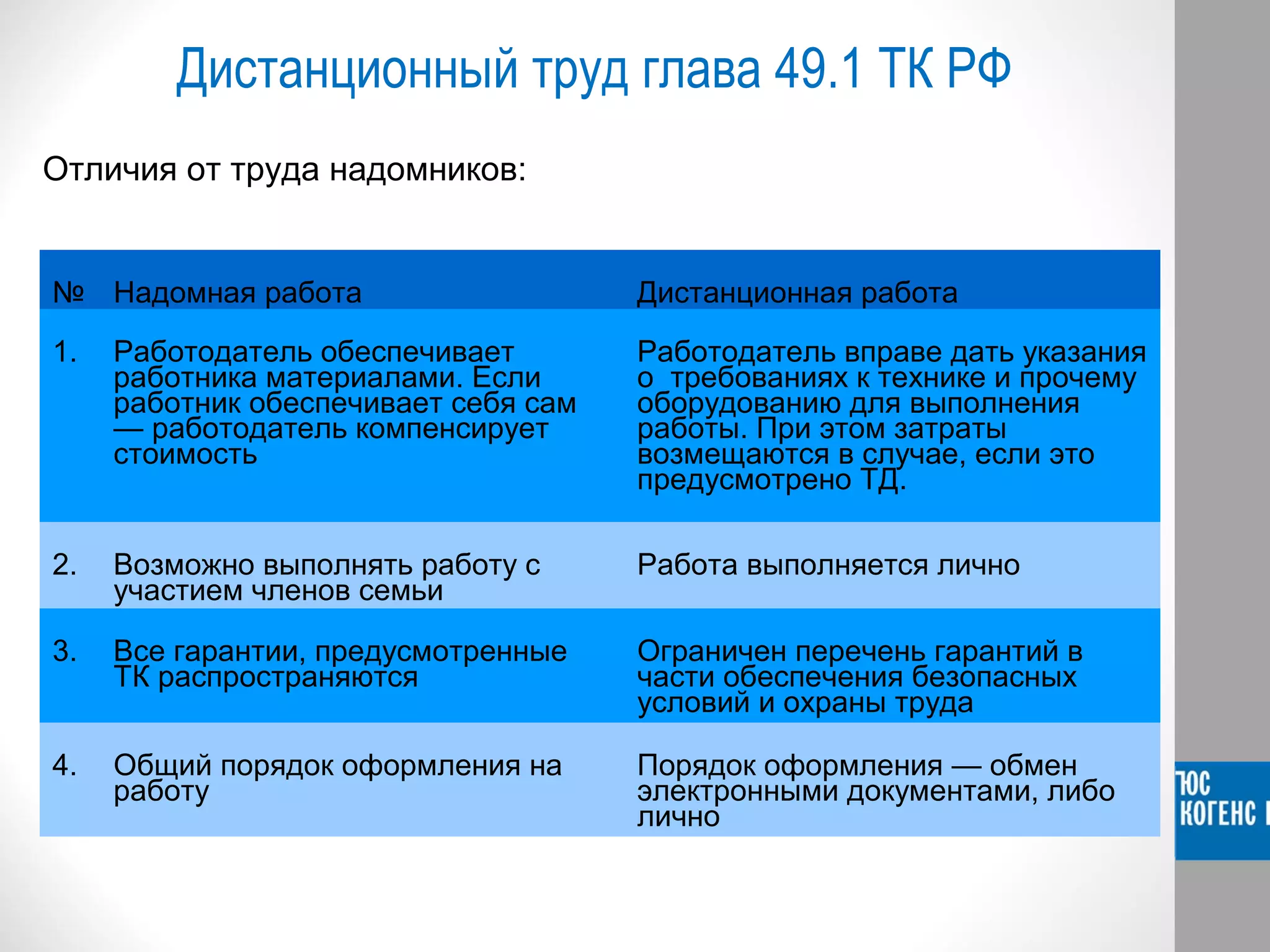 Дистанционный труд глава 49.1 ТК РФ

Отличия от труда надомников:

| № | Надомная работа | Дистанционная работа |
|---|---|---|
| 1. | Работодатель обеспечивает работника материалами. Если работник обеспечивает себя сам — работодатель компенсирует стоимость | Работодатель вправе дать указания о требованиях к технике и прочему оборудованию для выполнения работы. При этом затраты возмещаются в случае, если это предусмотрено ТД. |
| 2. | Возможно выполнять работу с участием членов семьи | Работа выполняется лично |
| 3. | Все гарантии, предусмотренные ТК распространяются | Ограничен перечень гарантий в части обеспечения безопасных условий и охраны труда |
| 4. | Общий порядок оформления на работу | Порядок оформления — обмен электронными документами, либо лично |

ЮС
КОГЕНС